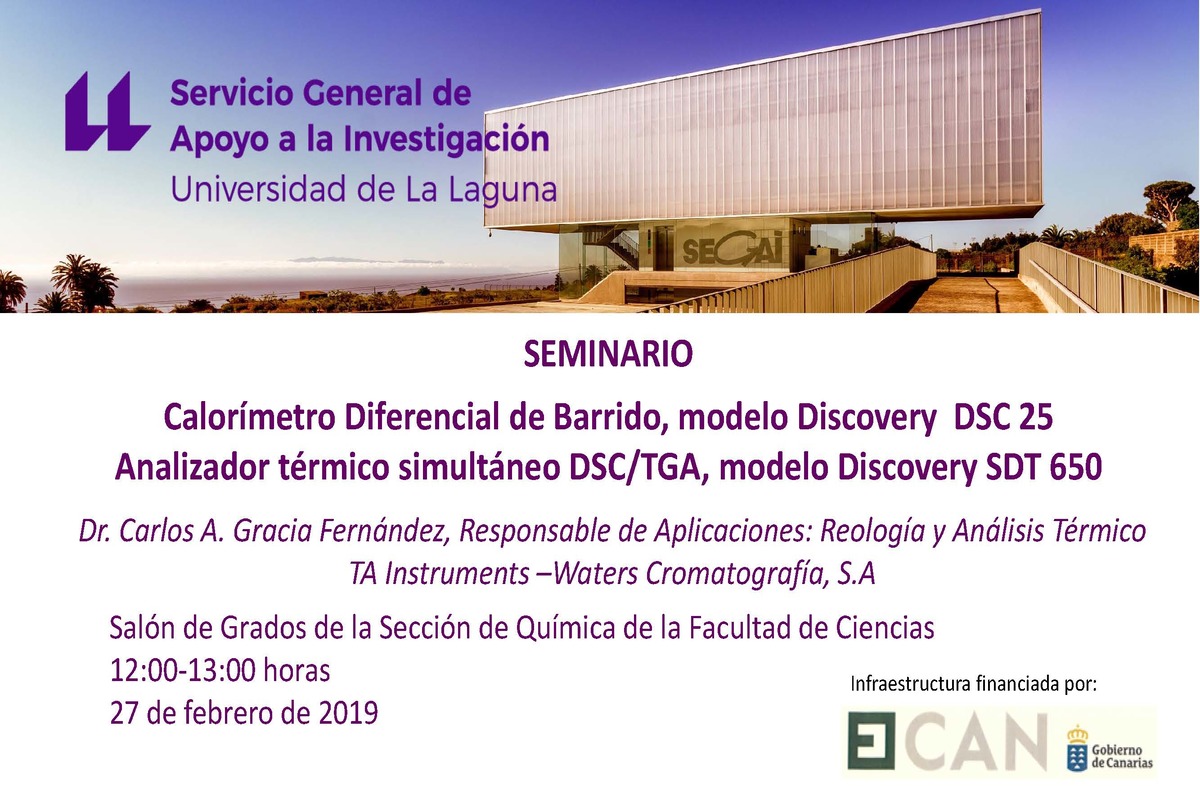 Servicio General de Apoyo a la Investigación
Universidad de La Laguna

SEGAI

SEMINARIO

Calorímetro Diferencial de Barrido, modelo Discovery DSC 25
Analizador térmico simultáneo DSC/TGA, modelo Discovery SDT 650

Dr. Carlos A. Gracia Fernández, Responsable de Aplicaciones: Reología y Análisis Térmico
TA Instruments –Waters Cromatografía, S.A

Salón de Grados de la Sección de Química de la Facultad de Ciencias
12:00-13:00 horas
27 de febrero de 2019

Infraestructura financiada por:

CAN

Gobierno de Canarias